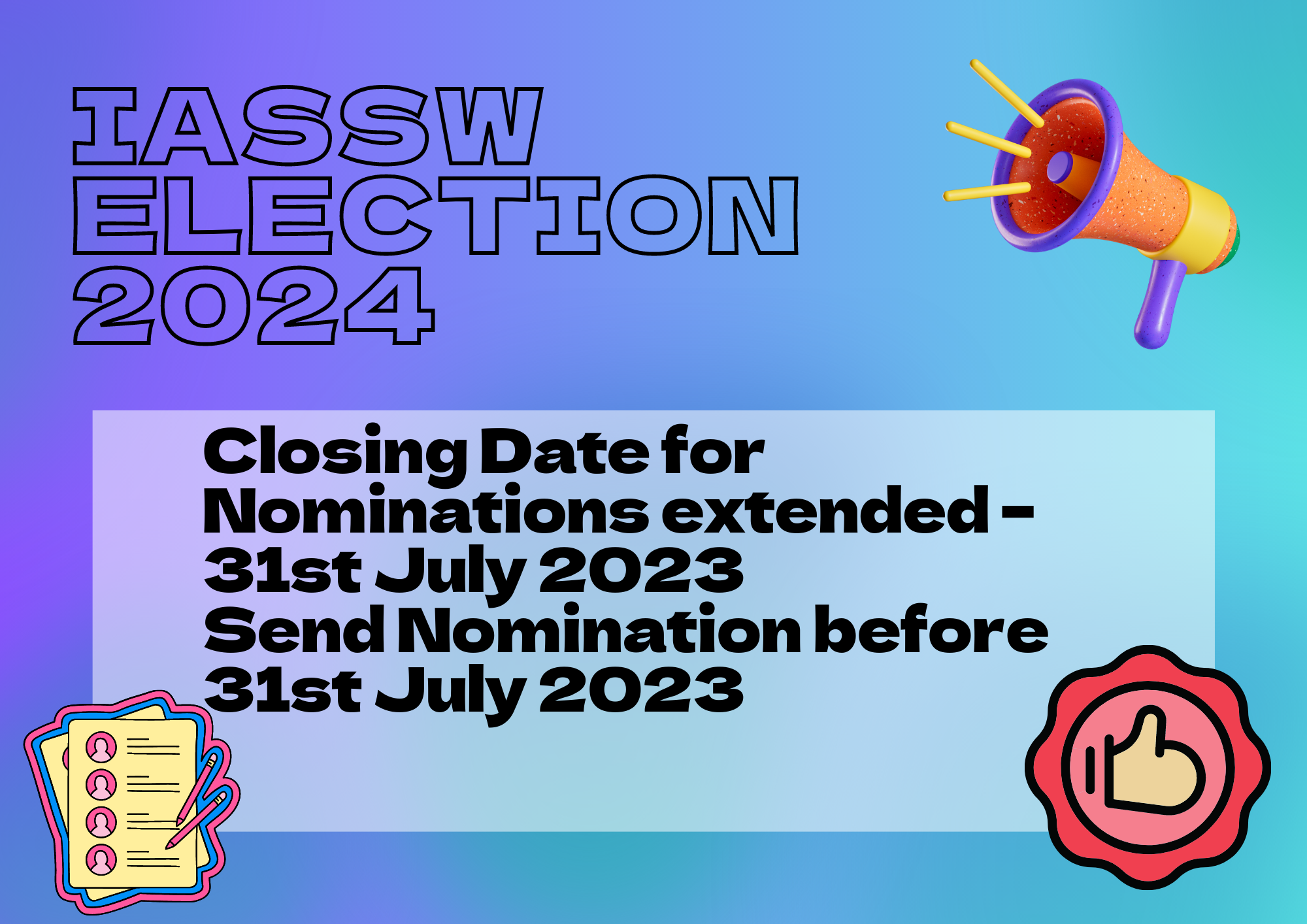 IASSW ELECTION 2024

Closing Date for Nominations extended - 31st July 2023
Send Nomination before 31st July 2023